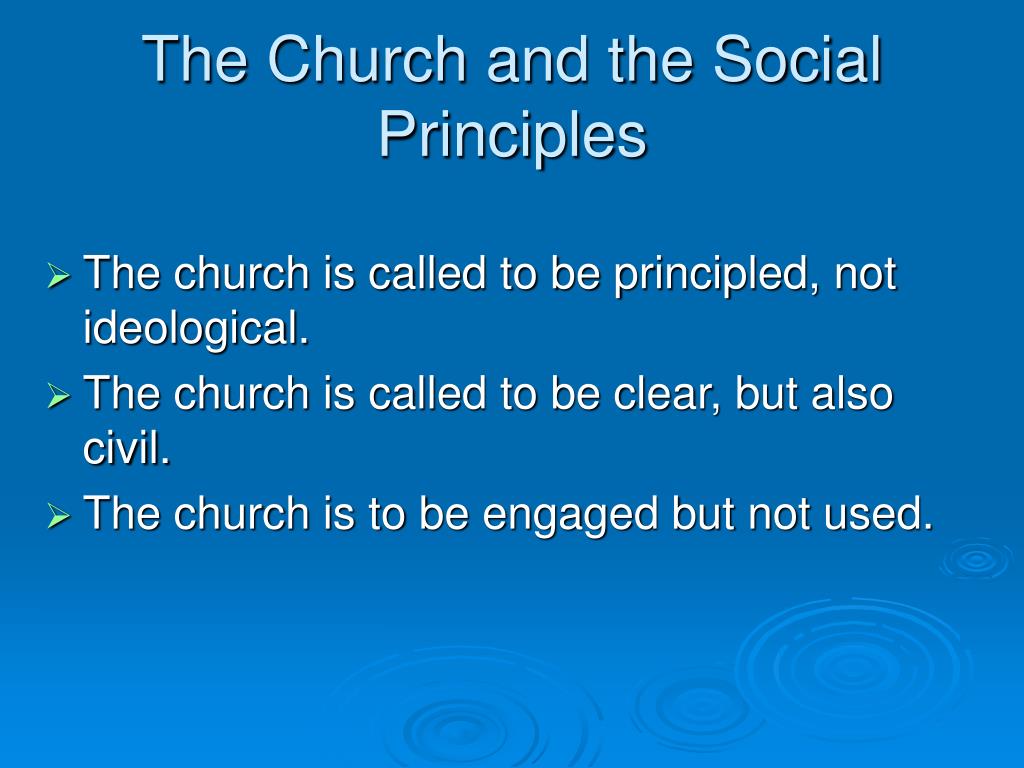 The Church and the Social Principles

➢ The church is called to be principled, not ideological.
➢ The church is called to be clear, but also civil.
➢ The church is to be engaged but not used.